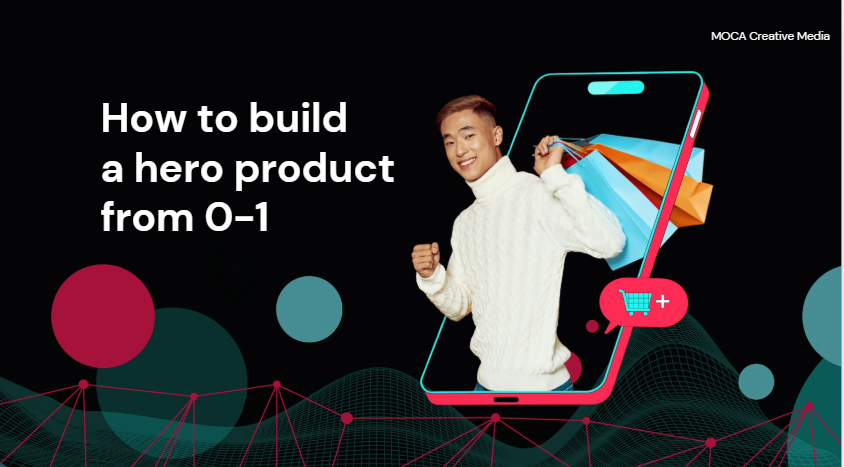 MOCA Creative Media

How to build a hero product from 0-1

+